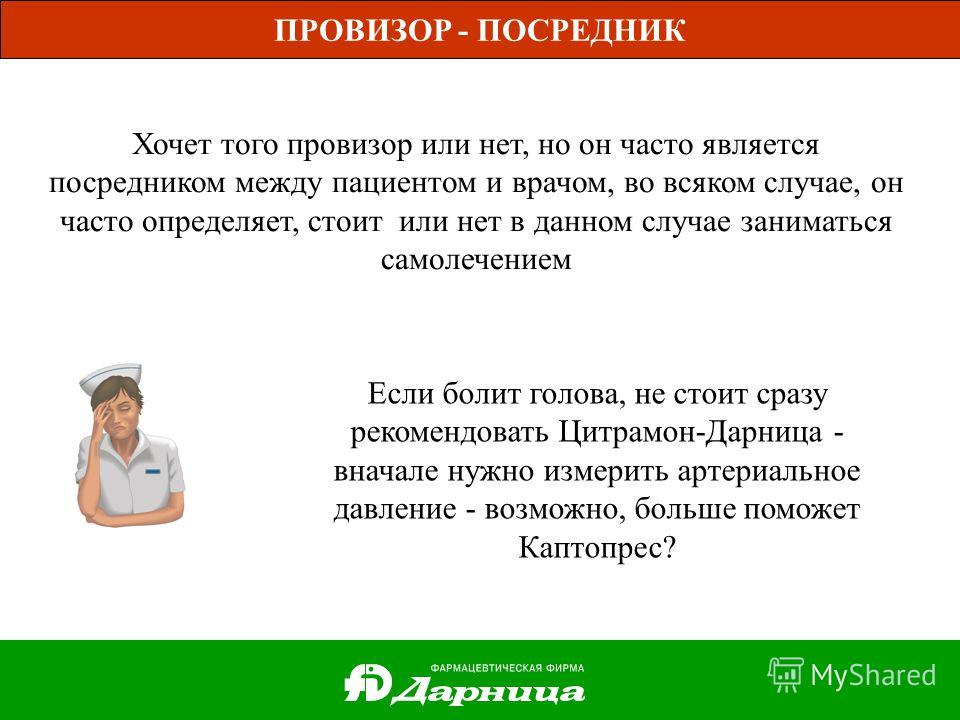 ПРОВИЗОР - ПОСРЕДНИК

Хочет того провизор или нет, но он часто является посредником между пациентом и врачом, во всяком случае, он часто определяет, стоит или нет в данном случае заниматься самолечением

Если болит голова, не стоит сразу рекомендовать Цитрамон-Дарница - вначале нужно измерить артериальное давление - возможно, больше поможет Каптопрес?

ФАРМАЦЕВТИЧЕСКАЯ ФИРМА
Дарница

MyShared